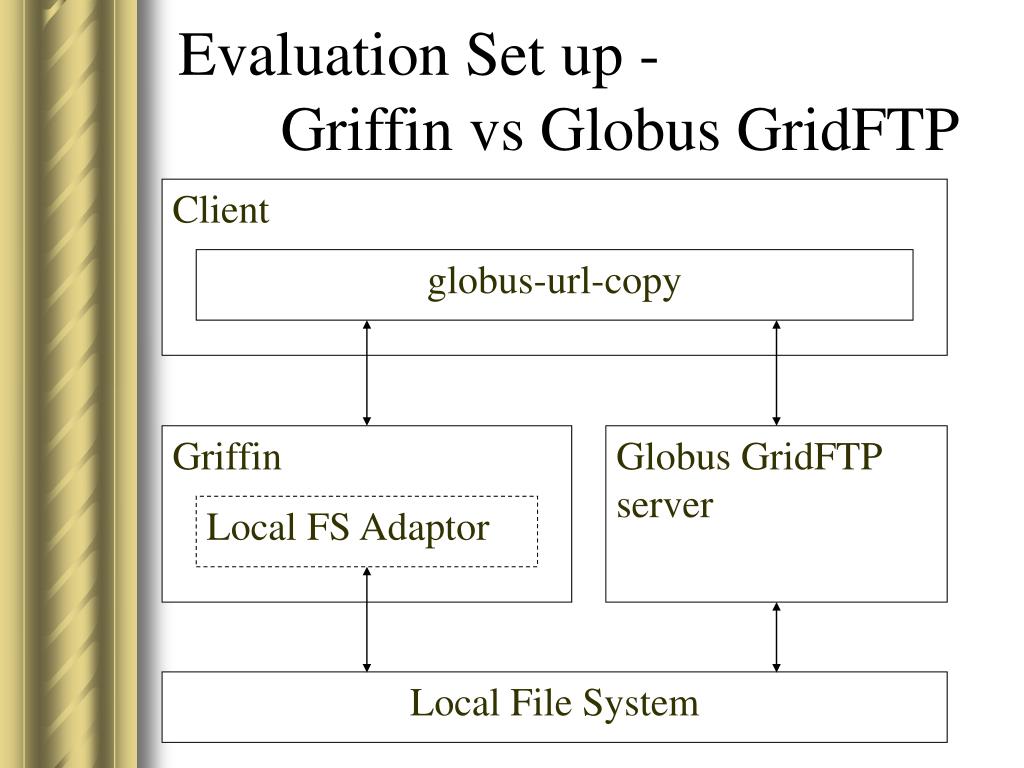 Evaluation Set up -
Griffin vs Globus GridFTP

Client

globus-url-copy

Griffin

Local FS Adaptor

Globus GridFTP server

Local File System